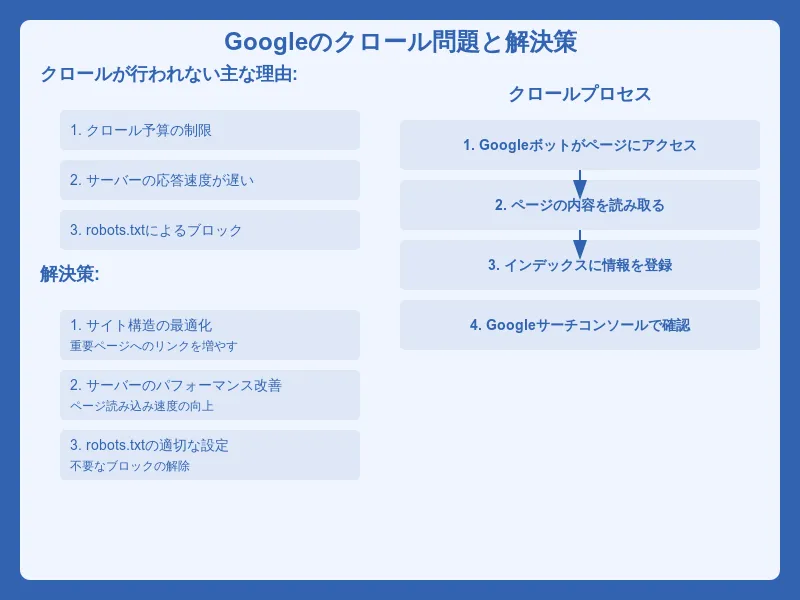 Googleのクロール問題と解決策

クロールが行われない主な理由:

1. クロール予算の制限

2. サーバーの応答速度が遅い

3. robots.txtによるブロック

解決策:

1. サイト構造の最適化
重要ページへのリンクを増やす

2. サーバーのパフォーマンス改善
ページ読み込み速度の向上

3. robots.txtの適切な設定
不要なブロックの解除

クロールプロセス

1. Googleボットがページにアクセス

2. ページの内容を読み取る

3. インデックスに情報を登録

4. Googleサーチコンソールで確認